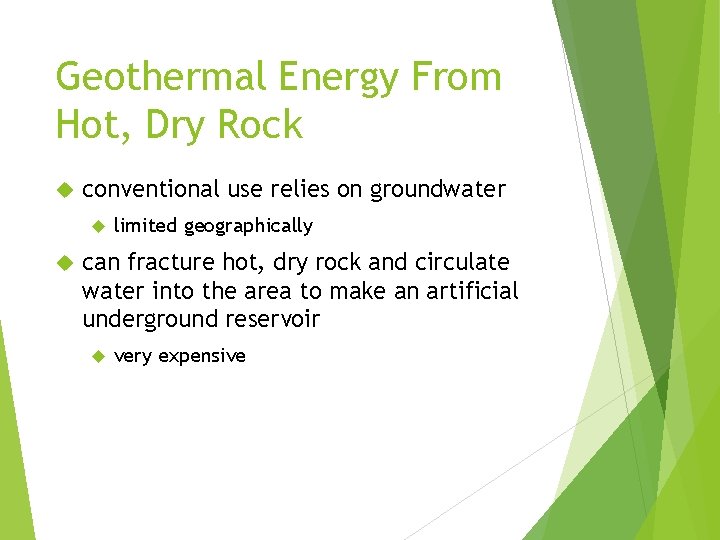 Geothermal Energy From Hot, Dry Rock

conventional use relies on groundwater

limited geographically

can fracture hot, dry rock and circulate water into the area to make an artificial underground reservoir

very expensive